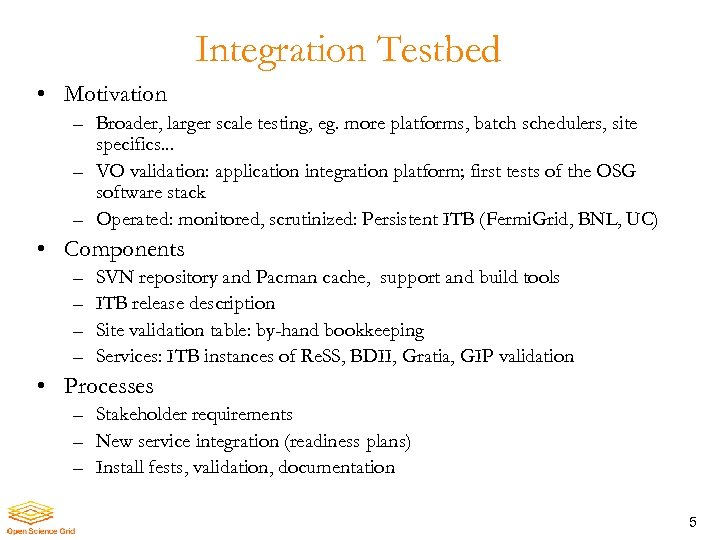 Integration Testbed

• Motivation
– Broader, larger scale testing, eg. more platforms, batch schedulers, site specifics...
– VO validation: application integration platform; first tests of the OSG software stack
– Operated: monitored, scrutinized: Persistent ITB (FermiGrid, BNL, UC)

• Components
– SVN repository and Pacman cache, support and build tools
– ITB release description
– Site validation table: by-hand bookkeeping
– Services: ITB instances of ReSS, BDII, Gratia, GIP validation

• Processes
– Stakeholder requirements
– New service integration (readiness plans)
– Install fests, validation, documentation

Open Science Grid

5